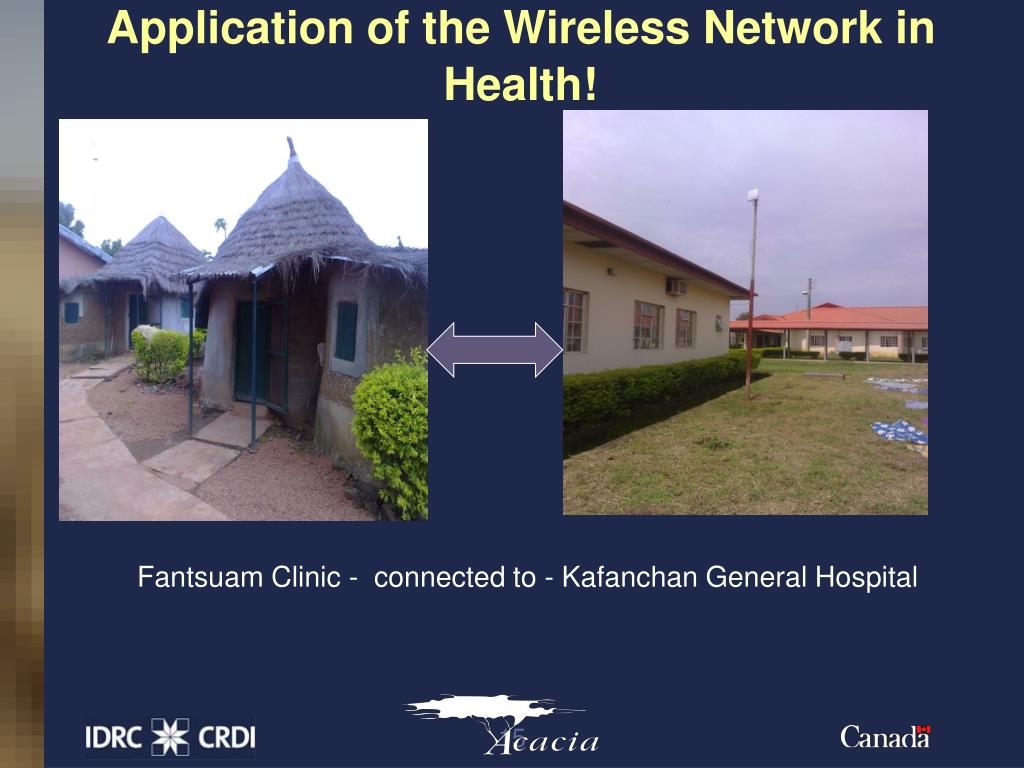 Application of the Wireless Network in Health!

Fantsuam Clinic - connected to - Kafanchan General Hospital

IDRC CRDI

Acacia

Canada